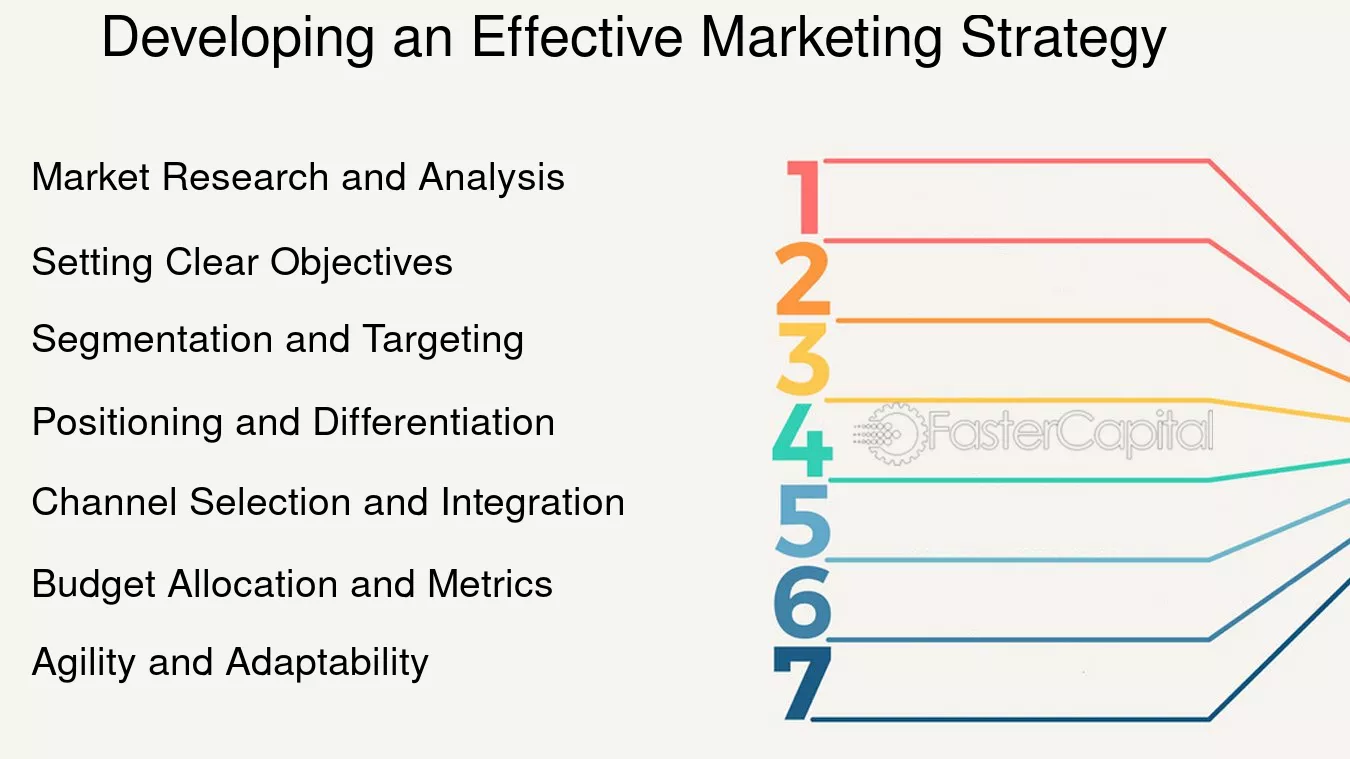 Developing an Effective Marketing Strategy

Market Research and Analysis

Setting Clear Objectives

Segmentation and Targeting

Positioning and Differentiation

Channel Selection and Integration

Budget Allocation and Metrics

Agility and Adaptability

1
2
3
4
5
6
7

FasterCapital